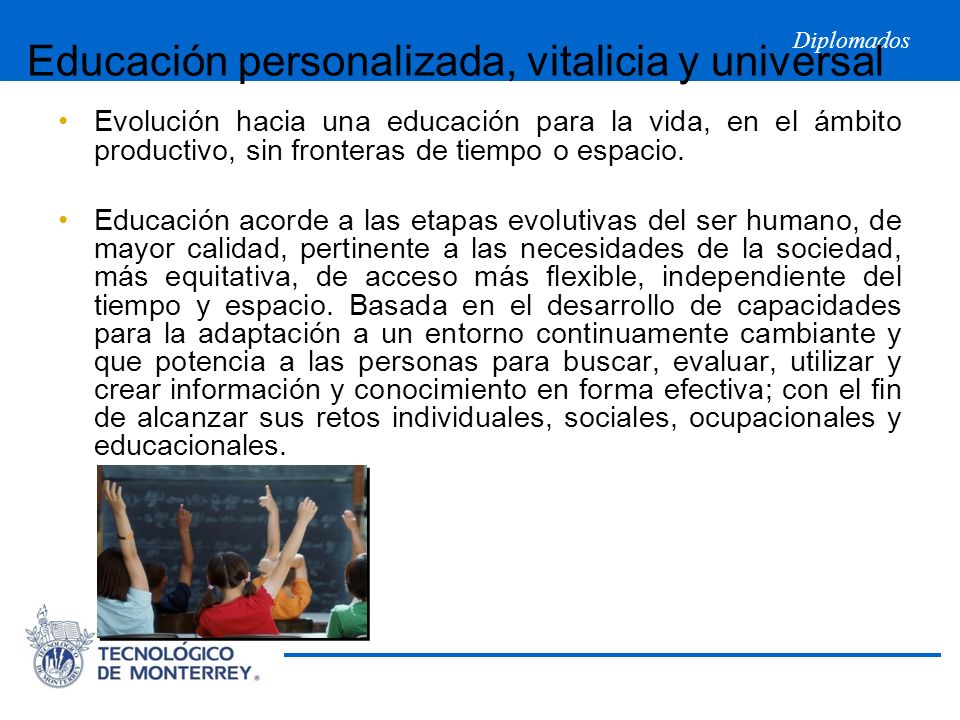 Diplomados

Educación personalizada, vitalicia y universal

• Evolución hacia una educación para la vida, en el ámbito productivo, sin fronteras de tiempo o espacio.

• Educación acorde a las etapas evolutivas del ser humano, de mayor calidad, pertinente a las necesidades de la sociedad, más equitativa, de acceso más flexible, independiente del tiempo y espacio. Basada en el desarrollo de capacidades para la adaptación a un entorno continuamente cambiante y que potencia a las personas para buscar, evaluar, utilizar y crear información y conocimiento en forma efectiva; con el fin de alcanzar sus retos individuales, sociales, ocupacionales y educacionales.

TECNOLÓGICO DE MONTERREY®